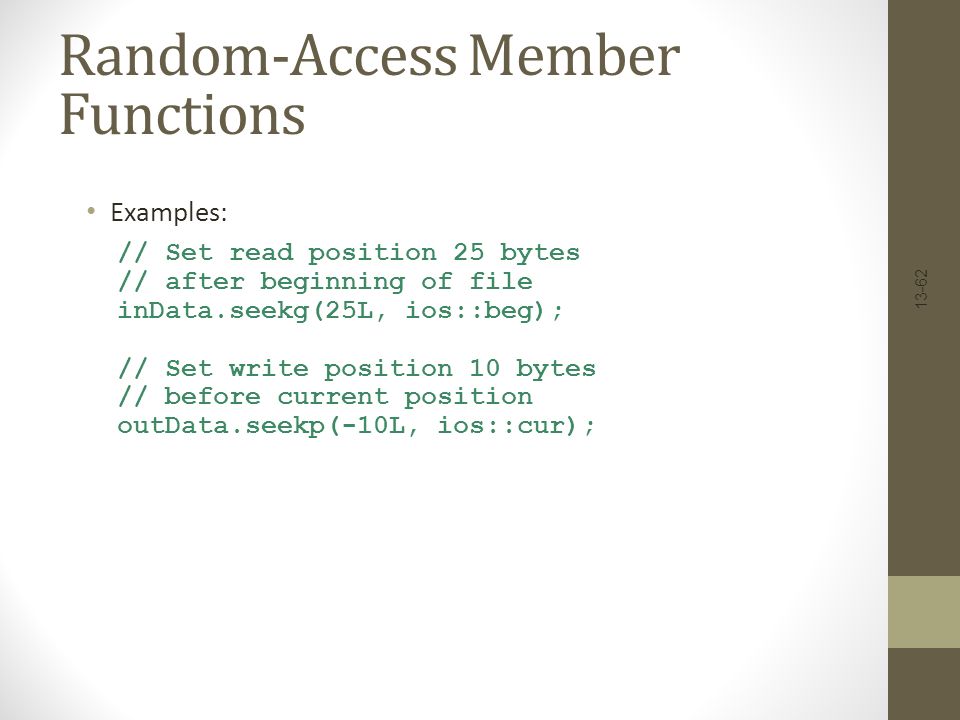 Random-Access Member Functions

• Examples:

// Set read position 25 bytes
// after beginning of file
inData.seekg(25L, ios::beg);

// Set write position 10 bytes
// before current position
outData.seekp(-10L, ios::cur);

13-62